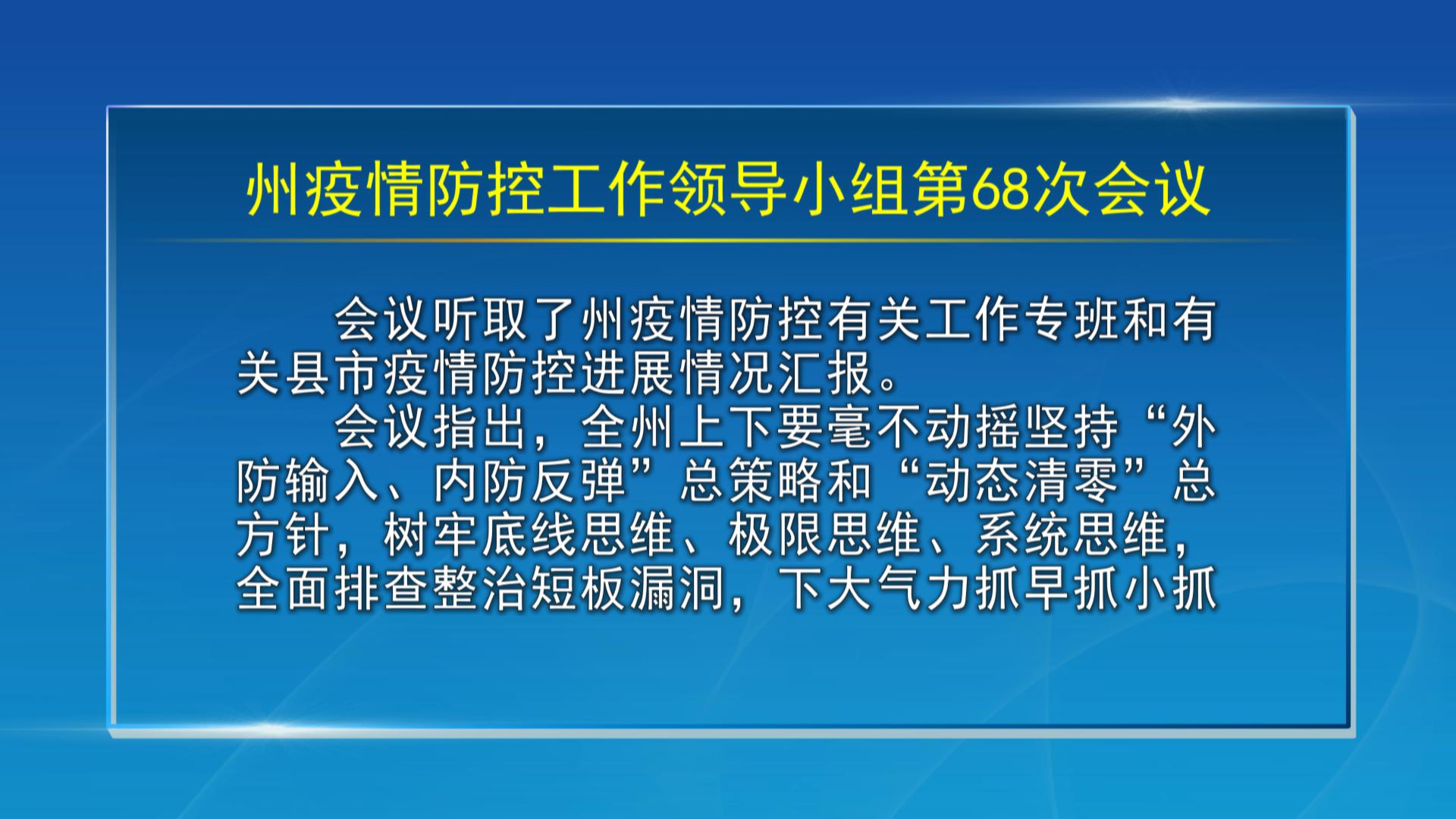 州疫情防控工作领导小组第68次会议

会议听取了州疫情防控有关工作专班和有关县市疫情防控进展情况汇报。

会议指出，全州上下要毫不动摇坚持“外防输入、内防反弹”总策略和“动态清零”总方针，树牢底线思维、极限思维、系统思维，全面排查整治短板漏洞，下大气力抓早抓小抓